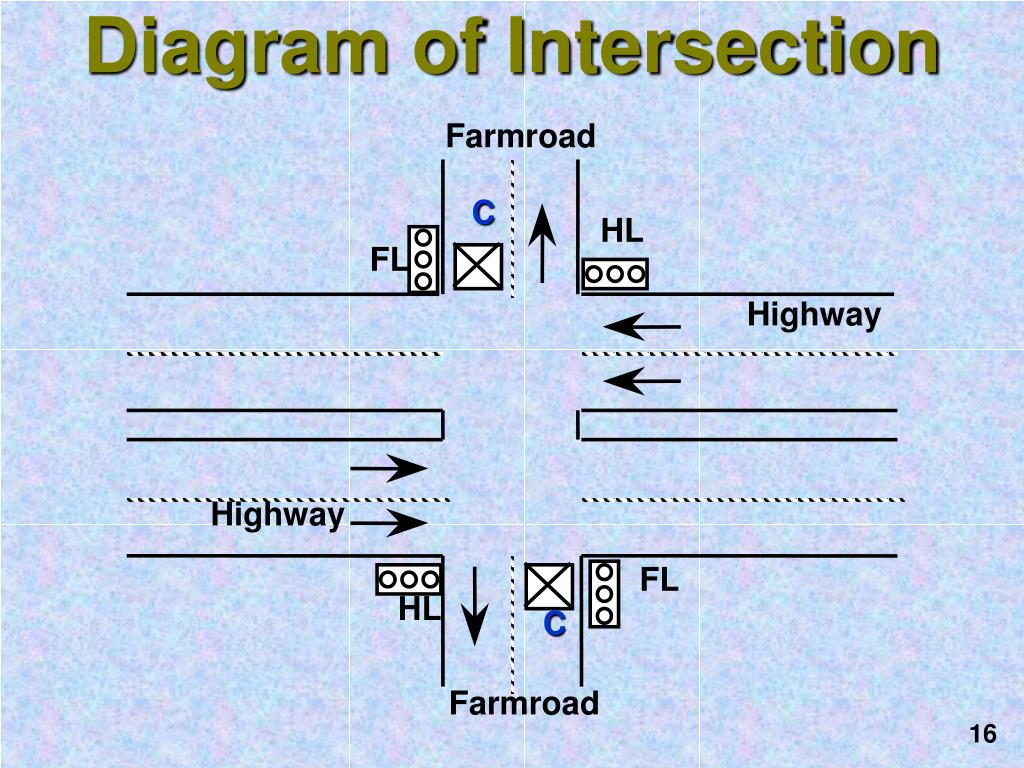 Diagram of Intersection

Farmroad

C

HL

FL

Highway

Highway

FL

HL

C

Farmroad

16